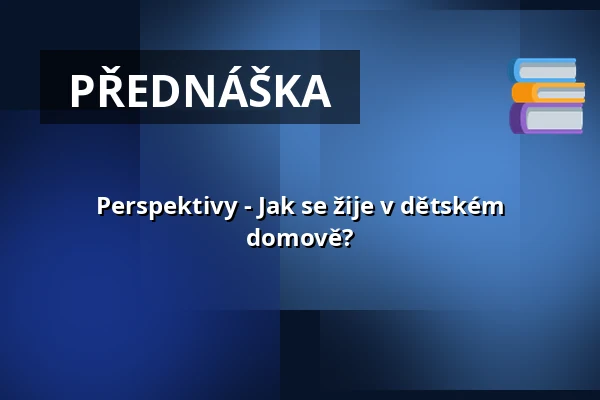 PŘEDNÁŠKA

Perspektivy - Jak se žije v dětském domově?